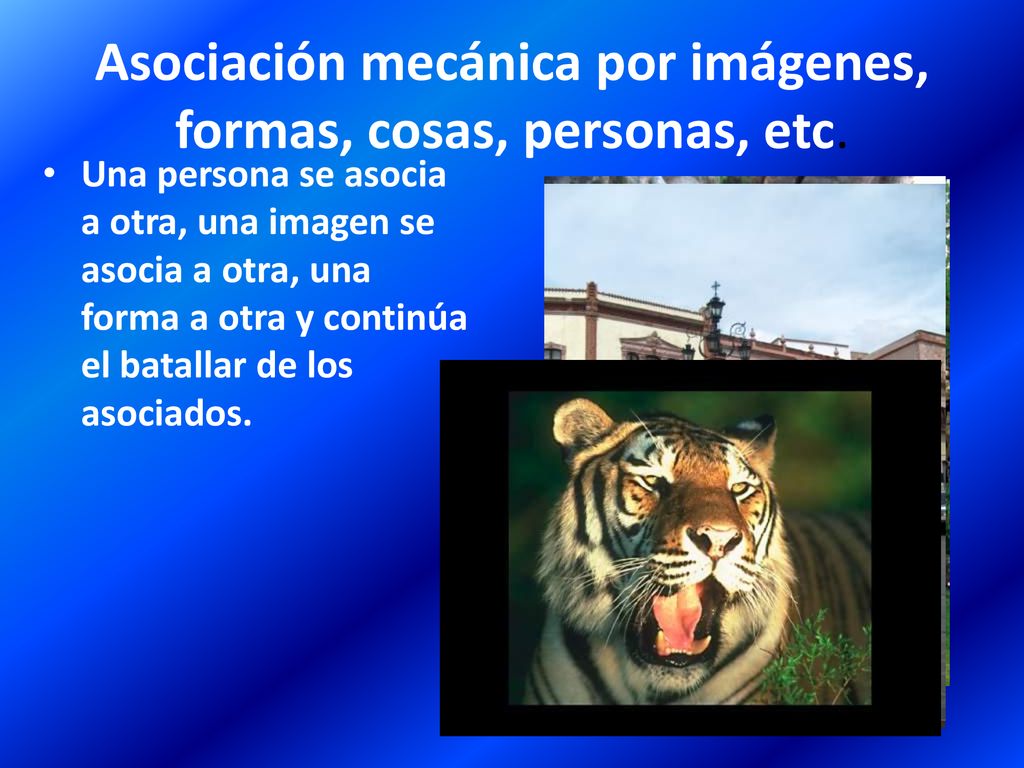 Asociación mecánica por imágenes, formas, cosas, personas, etc.

• Una persona se asocia a otra, una imagen se asocia a otra, una forma a otra y continúa el batallar de los asociados.